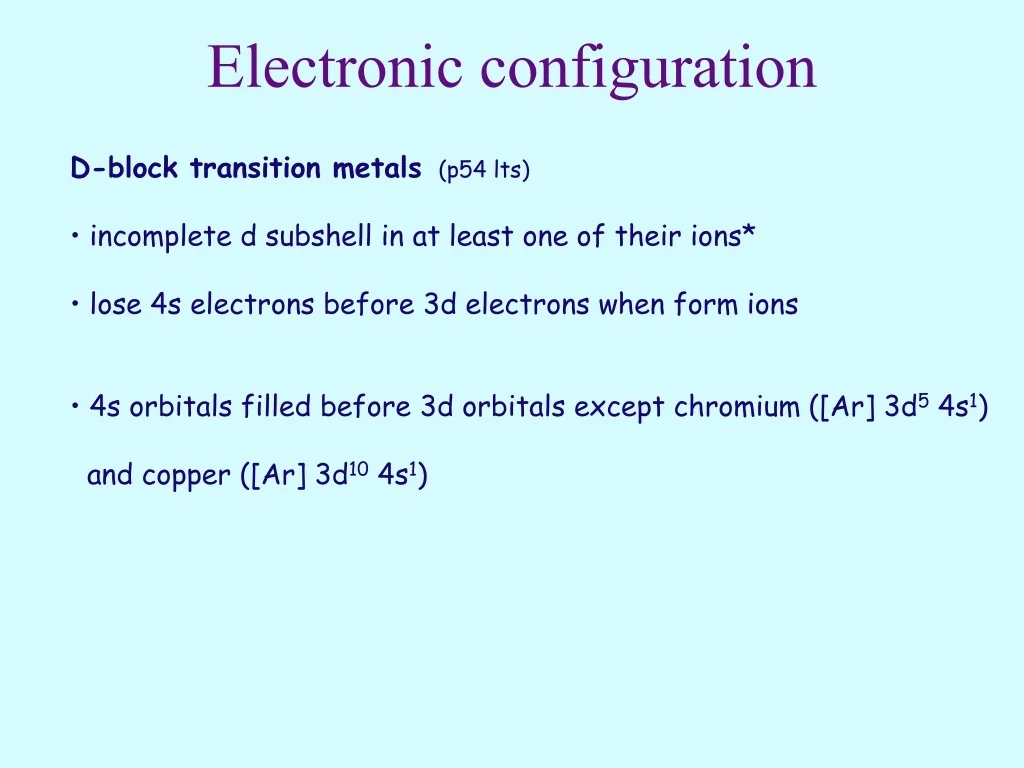 Electronic configuration

D-block transition metals (p54 lts)

• incomplete d subshell in at least one of their ions*

• lose 4s electrons before 3d electrons when form ions

• 4s orbitals filled before 3d orbitals except chromium ([Ar] $3d^5$ $4s^1$)

and copper ([Ar] $3d^{10}$ $4s^1$)